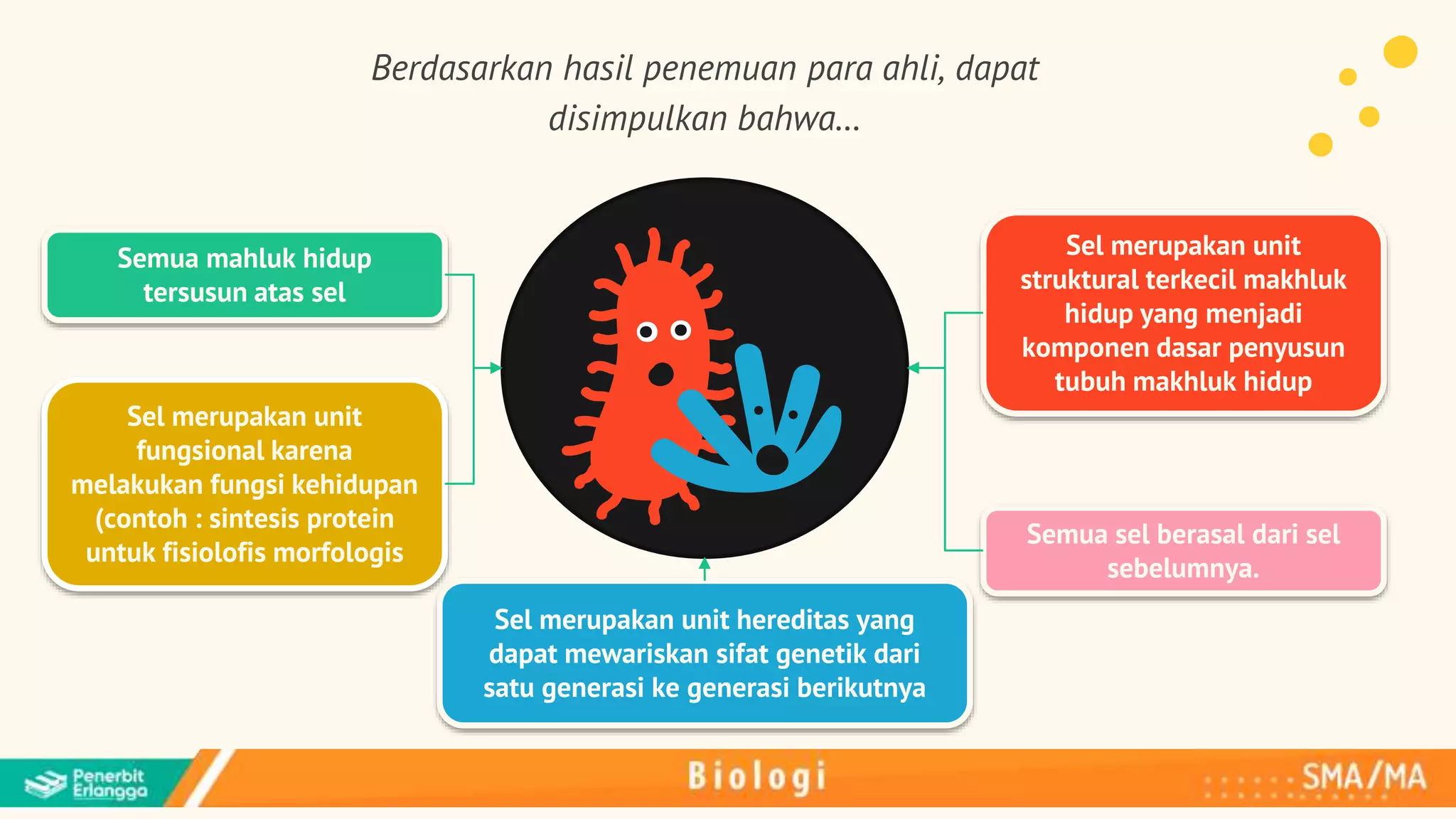 Berdasarkan hasil penemuan para ahli, dapat disimpulkan bahwa...

Semua mahluk hidup tersusun atas sel

Sel merupakan unit fungsional karena melakukan fungsi kehidupan (contoh : sintesis protein untuk fisiolofis morfologis

Sel merupakan unit struktural terkecil makhluk hidup yang menjadi komponen dasar penyusun tubuh makhluk hidup

Semua sel berasal dari sel sebelumnya.

Sel merupakan unit hereditas yang dapat mewariskan sifat genetik dari satu generasi ke generasi berikutnya

Penerbit Erlangga

Biologi

SMA/MA